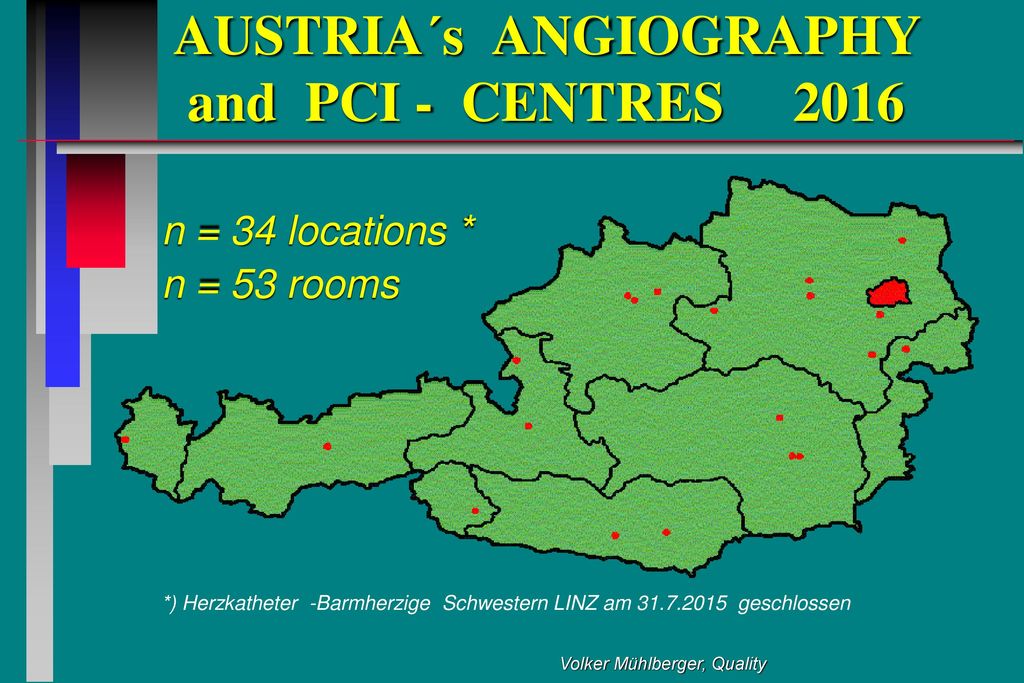 AUSTRIA´s ANGIOGRAPHY and PCI - CENTRES 2016

n = 34 locations *
n = 53 rooms

*) Herzkatheter -Barmherzige Schwestern LINZ am 31.7.2015 geschlossen

Volker Mühlberger, Quality